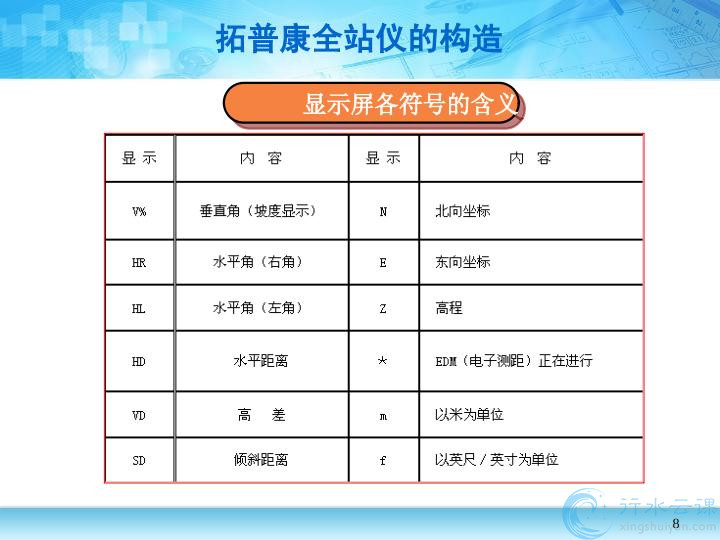 拓普康全站仪的构造

显示屏各符号的含义

| 显 示 | 内 容 | 显 示 | 内 容 |
|---|---|---|---|
| V% | 垂直角（坡度显示） | N | 北向坐标 |
| HR | 水平角（右角） | E | 东向坐标 |
| HL | 水平角（左角） | Z | 高程 |
| HD | 水平距离 | * | EDM（电子测距）正在进行 |
| VD | 高 差 | m | 以米为单位 |
| SD | 倾斜距离 | f | 以英尺／英寸为单位 |

行水云课
xingshuiyun.com

8